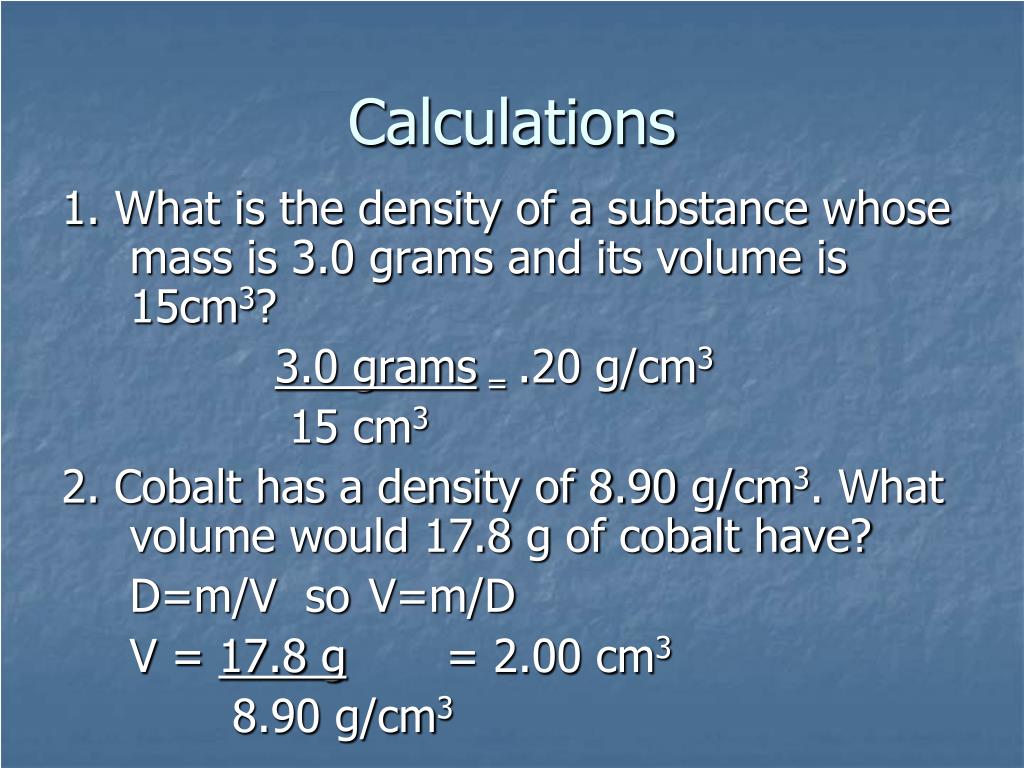 Calculations

1. What is the density of a substance whose mass is 3.0 grams and its volume is 15cm$^3$?

$\frac{3.0 \text{ grams}}{15 \text{ cm}^3} = .20 \text{ g/cm}^3$

2. Cobalt has a density of 8.90 g/cm$^3$. What volume would 17.8 g of cobalt have?

D=m/V so V=m/D

$V = \frac{17.8 \text{ g}}{8.90 \text{ g/cm}^3} = 2.00 \text{ cm}^3$